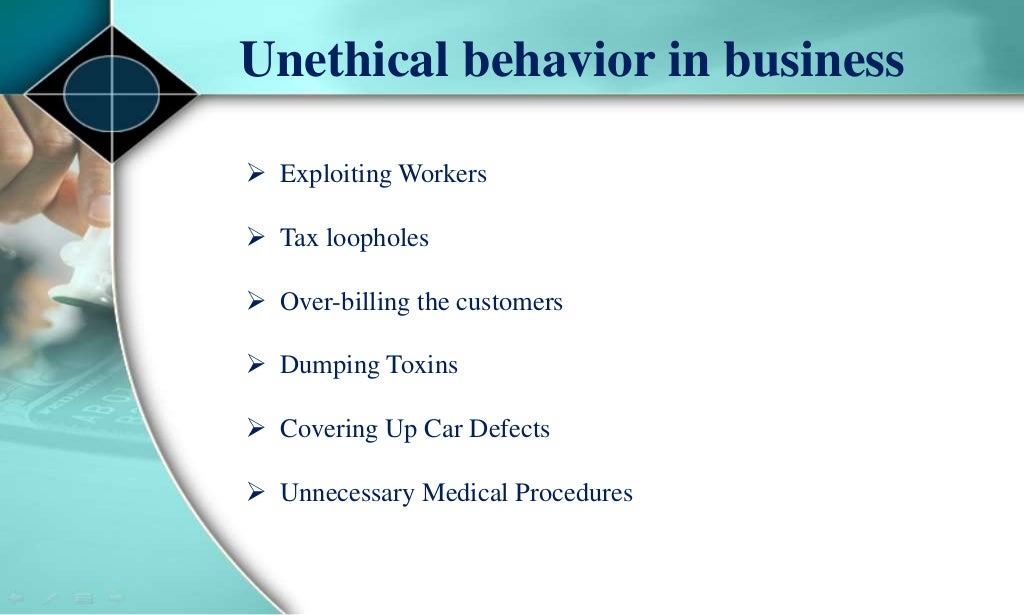 Unethical behavior in business

➢ Exploiting Workers

➢ Tax loopholes

➢ Over-billing the customers

➢ Dumping Toxins

➢ Covering Up Car Defects

➢ Unnecessary Medical Procedures